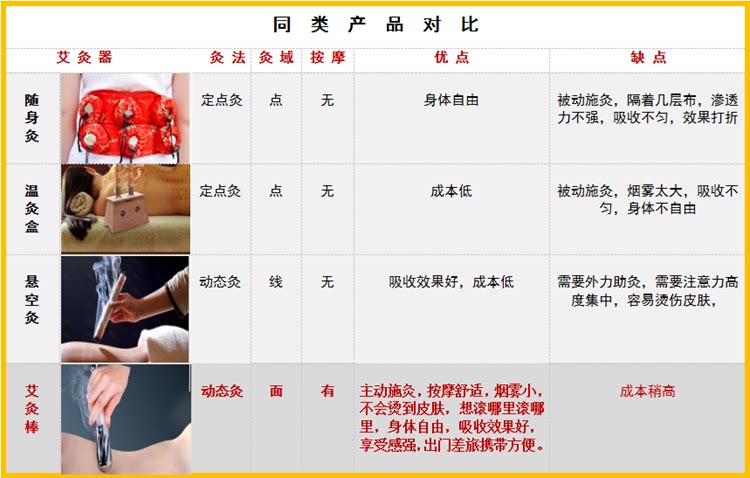 同类产品对比

| 艾灸器 | | 灸法 | 灸域 | 按摩 | 优点 | 缺点 |
|---|---|---|---|---|---|---|
| 随身灸 | | 定点灸 | 点 | 无 | 身体自由 | 被动施灸，隔着几层布，渗透力不强，吸收不匀，效果打折 |
| 温灸盒 | | 定点灸 | 点 | 无 | 成本低 | 被动施灸，烟雾太大，吸收不匀，身体不自由 |
| 悬空灸 | | 动态灸 | 线 | 无 | 吸收效果好，成本低 | 需要外力助灸，需要注意力高度集中，容易烫伤皮肤， |
| 艾灸棒 | | 动态灸 | 面 | 有 | 主动施灸，按摩舒适，烟雾小，不会烫到皮肤，想滚哪里滚哪里，身体自由，吸收效果好，享受感强，出门差旅携带方便。 | 成本稍高 |